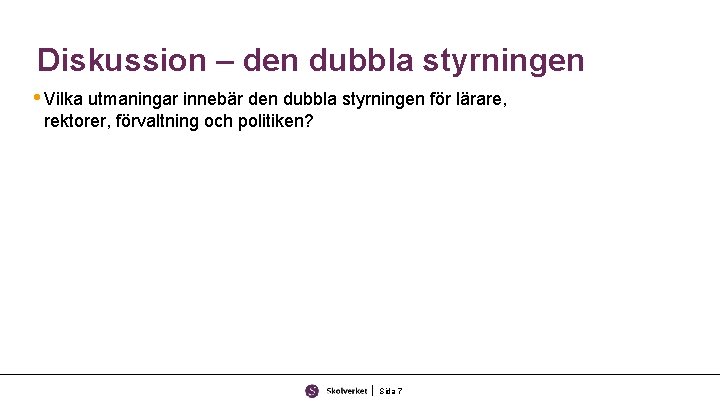 Diskussion – den dubbla styrningen

• Vilka utmaningar innebär den dubbla styrningen för lärare, rektorer, förvaltning och politiken?

Skolverket | Sida 7